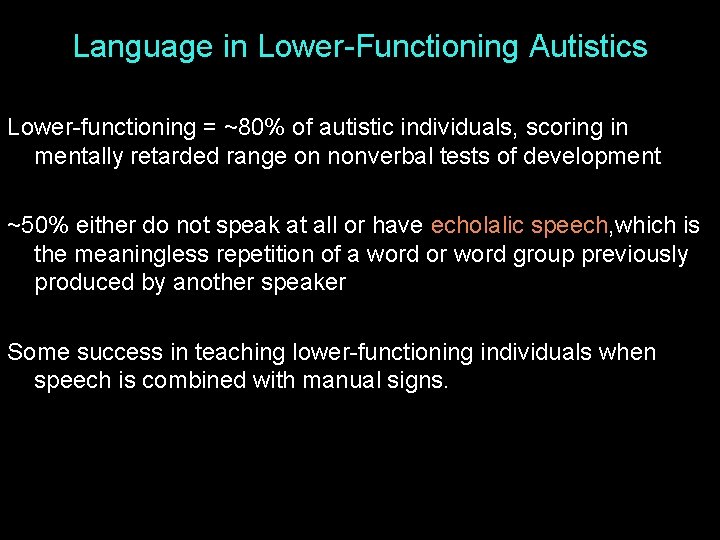 Language in Lower-Functioning Autistics

Lower-functioning = ~80% of autistic individuals, scoring in mentally retarded range on nonverbal tests of development

~50% either do not speak at all or have echolalic speech,which is the meaningless repetition of a word or word group previously produced by another speaker

Some success in teaching lower-functioning individuals when speech is combined with manual signs.